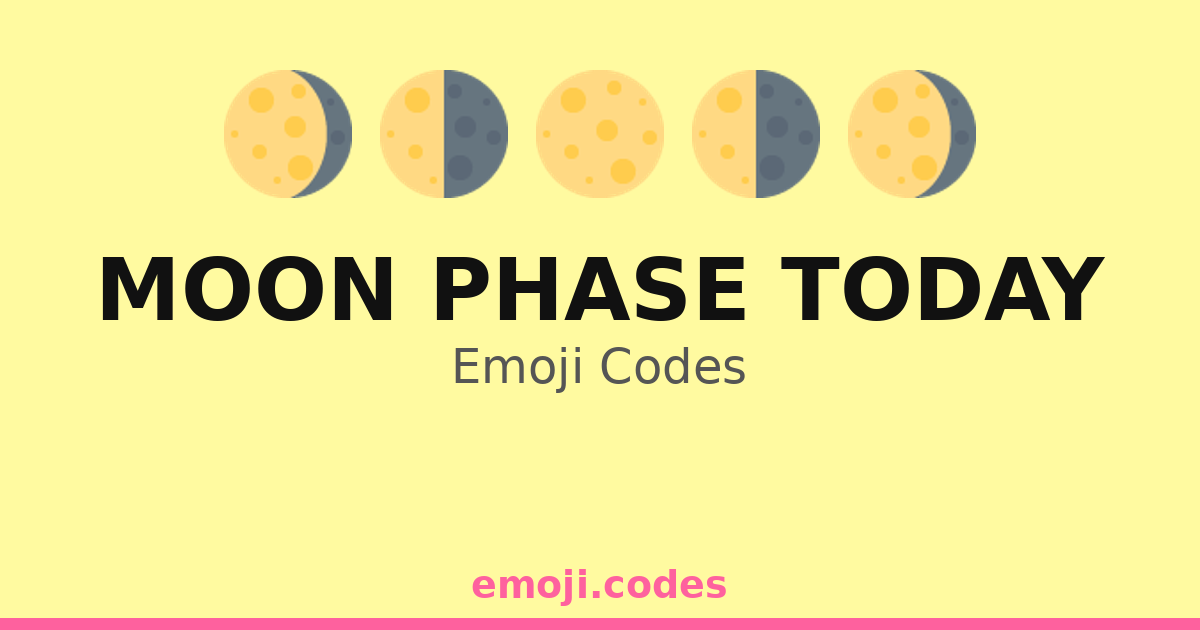 MOON PHASE TODAY
Emoji Codes

emoji.codes